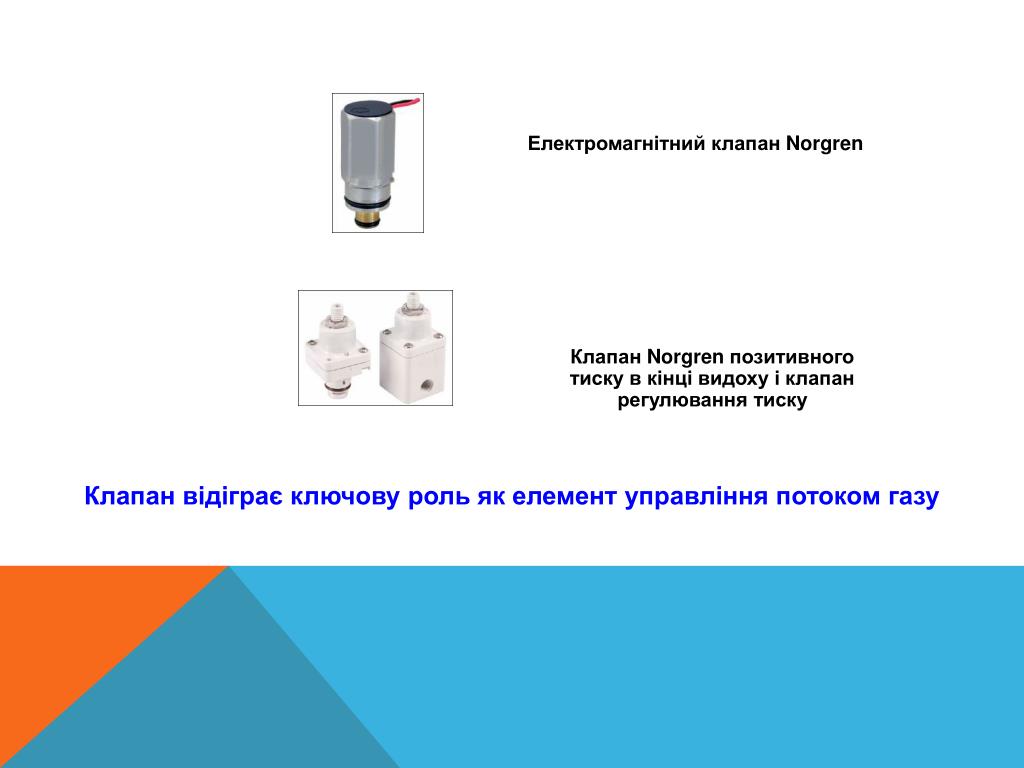 Електромагнітний клапан Norgren

Клапан Norgren позитивного тиску в кінці видоху і клапан регулювання тиску

Клапан відіграє ключову роль як елемент управління потоком газу